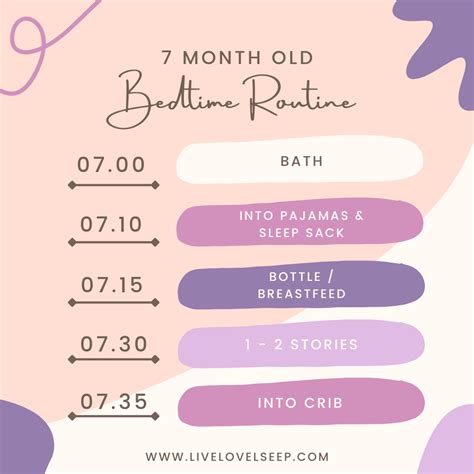 7 MONTH OLD
Bedtime Routine

07.00 BATH

07.10 INTO PAJAMAS & SLEEP SACK

07.15 BOTTLE / BREASTFEED

07.30 1 - 2 STORIES

07.35 INTO CRIB

WWW.LIVELOVELSEEP.COM